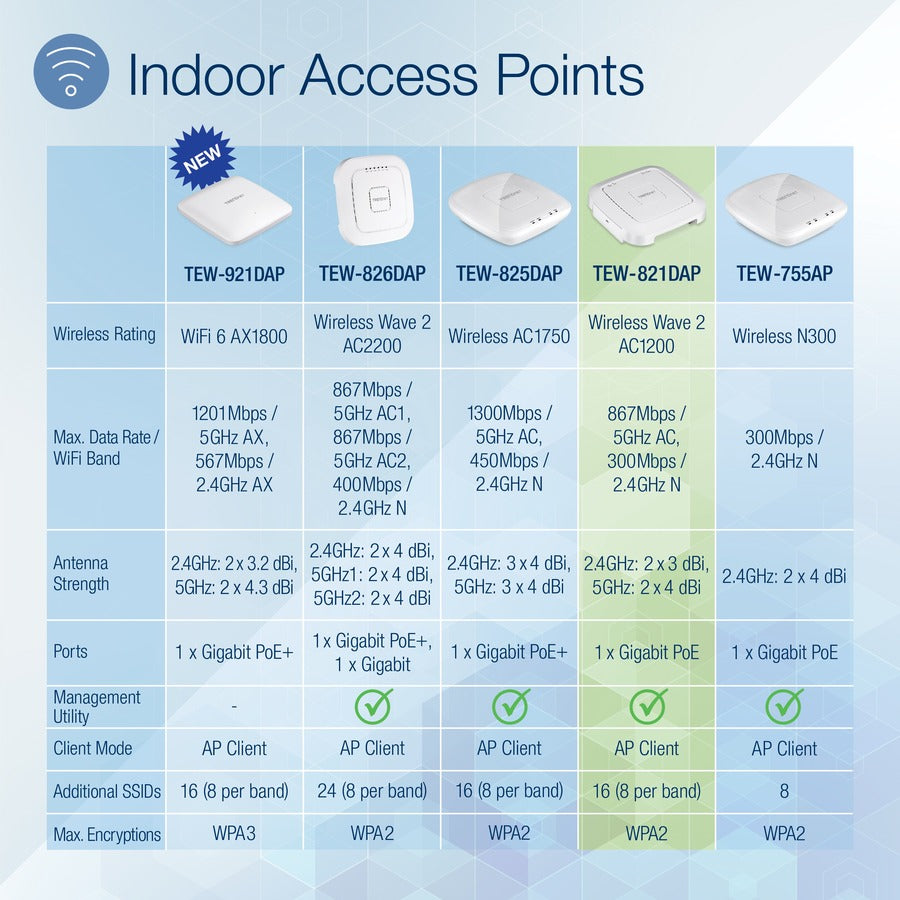 Indoor Access Points

NEW

| | TEW-921DAP | TEW-826DAP | TEW-825DAP | TEW-821DAP | TEW-755AP |
|---|---|---|---|---|---|
| Wireless Rating | WiFi 6 AX1800 | Wireless Wave 2 AC2200 | Wireless AC1750 | Wireless Wave 2 AC1200 | Wireless N300 |
| Max. Data Rate / WiFi Band | 1201Mbps / 5GHz AX, 567Mbps / 2.4GHz AX | 867Mbps / 5GHz AC1, 867Mbps / 5GHz AC2, 400Mbps / 2.4GHz N | 1300Mbps / 5GHz AC, 450Mbps / 2.4GHz N | 867Mbps / 5GHz AC, 300Mbps / 2.4GHz N | 300Mbps / 2.4GHz N |
| Antenna Strength | 2.4GHz: 2 x 3.2 dBi, 5GHz: 2 x 4.3 dBi | 2.4GHz: 2 x 4 dBi, 5GHz1: 2 x 4 dBi, 5GHz2: 2 x 4 dBi | 2.4GHz: 3 x 4 dBi, 5GHz: 3 x 4 dBi | 2.4GHz: 2 x 3 dBi, 5GHz: 2 x 4 dBi | 2.4GHz: 2 x 4 dBi |
| Ports | 1 x Gigabit PoE+ | 1 x Gigabit PoE+, 1 x Gigabit | 1 x Gigabit PoE+ | 1 x Gigabit PoE | 1 x Gigabit PoE |
| Management Utility | - | ✓ | ✓ | ✓ | ✓ |
| Client Mode | AP Client | AP Client | AP Client | AP Client | AP Client |
| Additional SSIDs | 16 (8 per band) | 24 (8 per band) | 16 (8 per band) | 16 (8 per band) | 8 |
| Max. Encryptions | WPA3 | WPA2 | WPA2 | WPA2 | WPA2 |